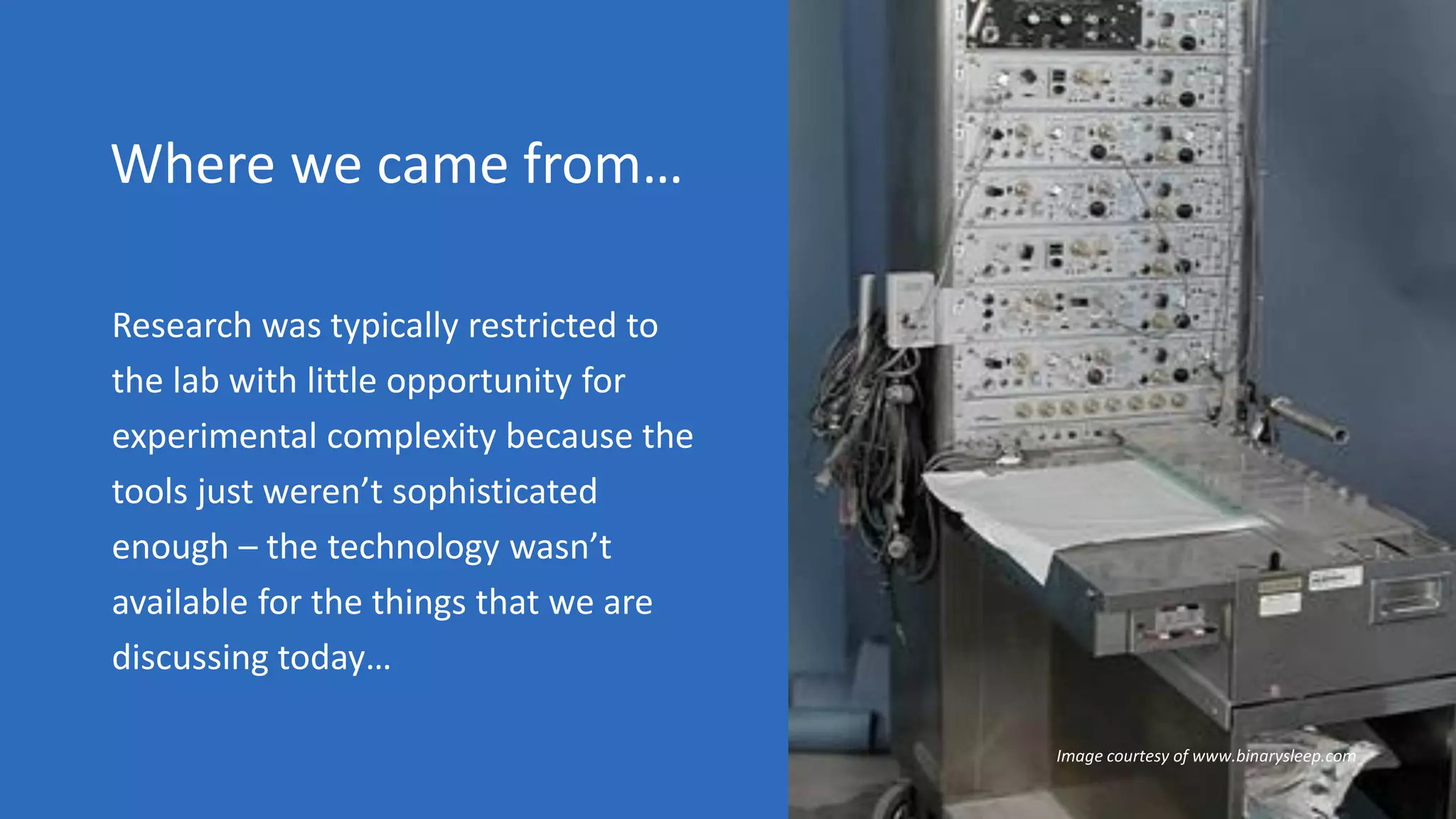 Where we came from…

Research was typically restricted to the lab with little opportunity for experimental complexity because the tools just weren’t sophisticated enough – the technology wasn’t available for the things that we are discussing today…

Image courtesy of www.binarysleep.com